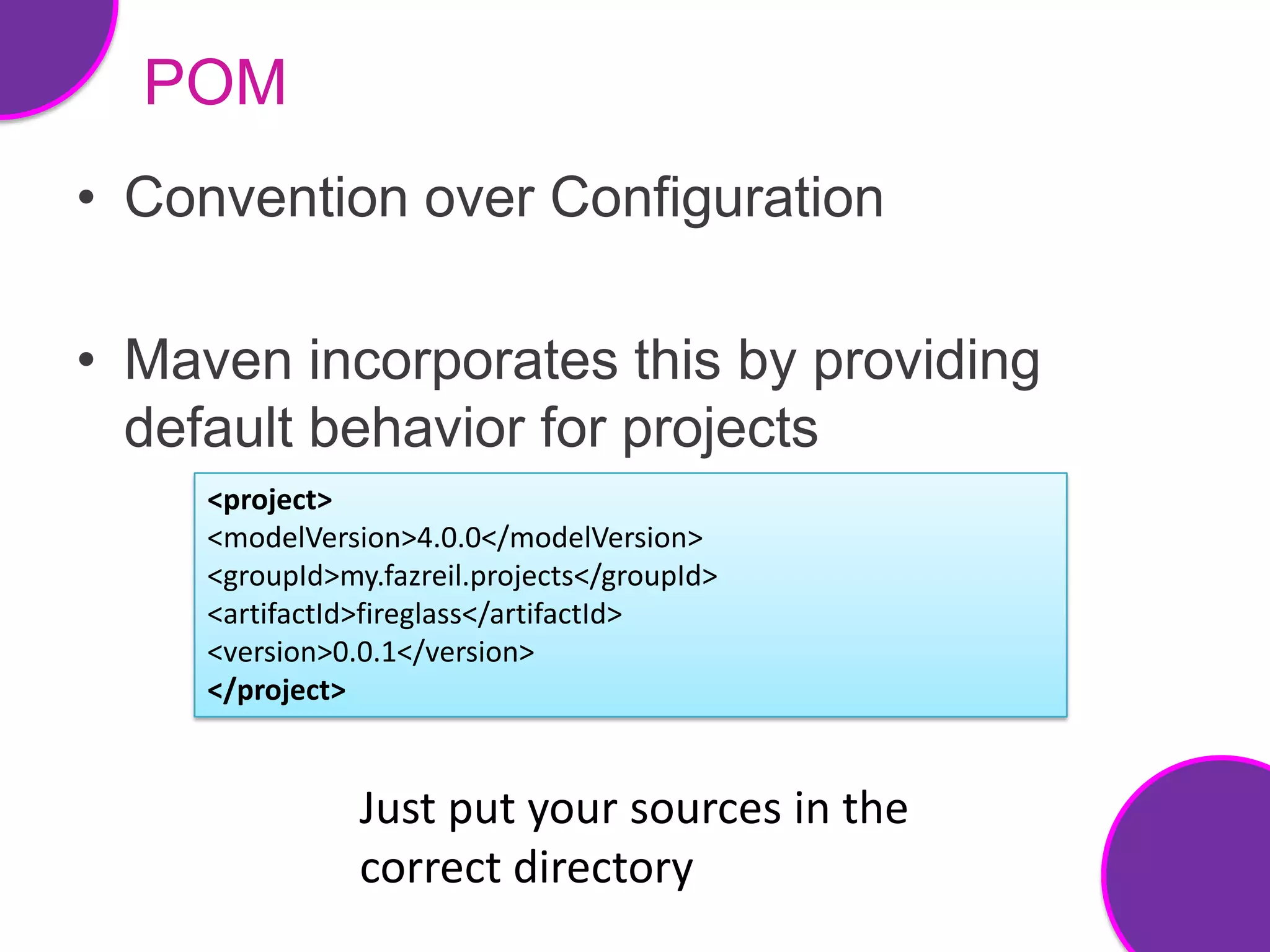 POM

• Convention over Configuration

• Maven incorporates this by providing default behavior for projects

<project>
<modelVersion>4.0.0</modelVersion>
<groupId>my.fazreil.projects</groupId>
<artifactId>fireglass</artifactId>
<version>0.0.1</version>
</project>

Just put your sources in the correct directory